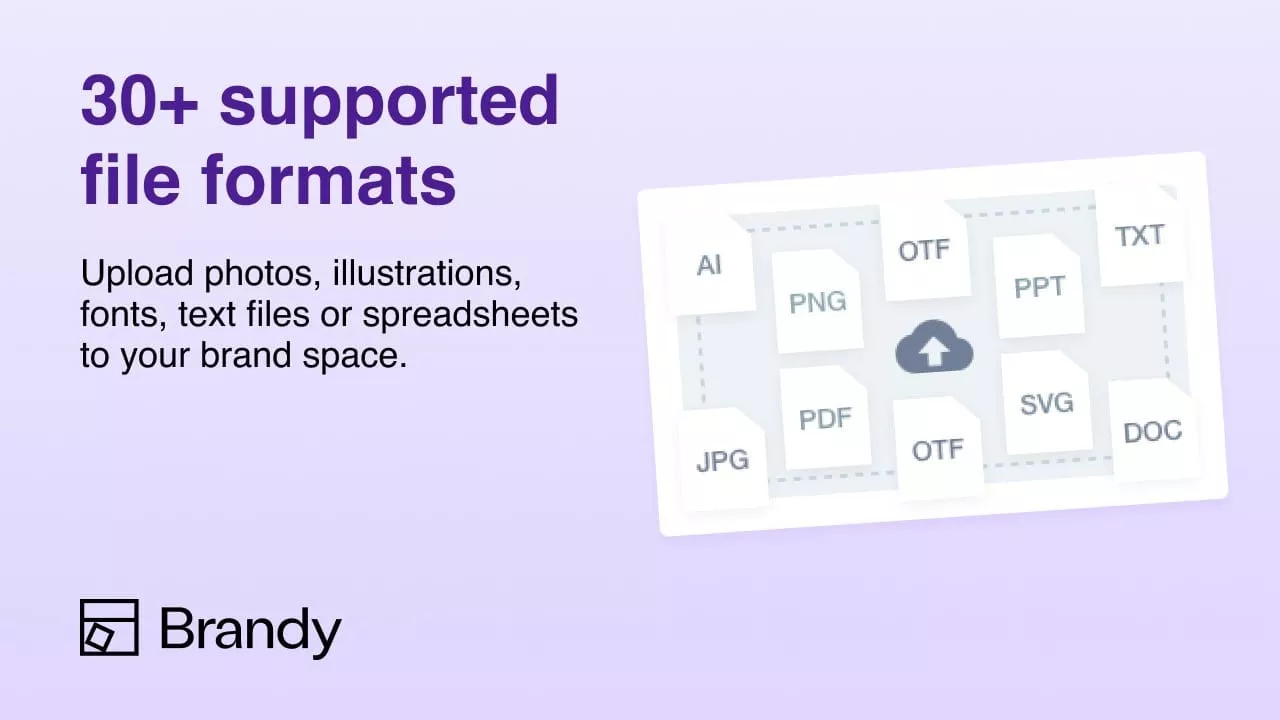 30+ supported file formats

Upload photos, illustrations, fonts, text files or spreadsheets to your brand space.

AI
PNG
OTF
PPT
TXT
JPG
PDF
OTF
SVG
DOC

Brandy